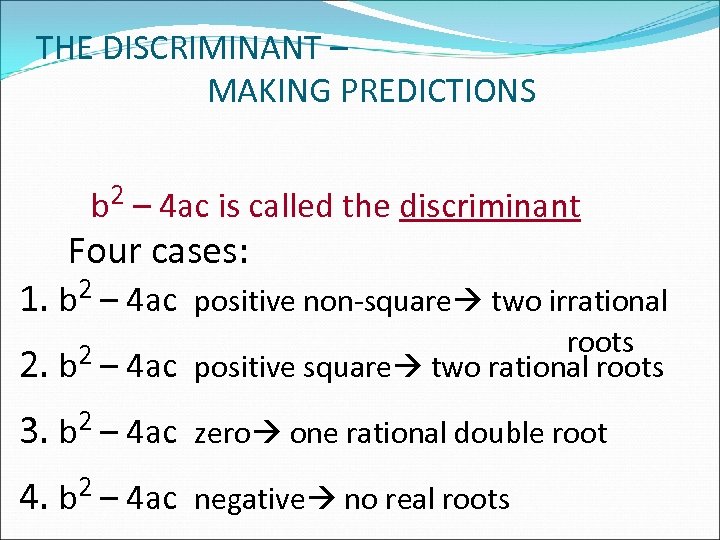 THE DISCRIMINANT – MAKING PREDICTIONS

$b^2 - 4ac$ is called the discriminant

Four cases:

1. $b^2 - 4ac$ positive non-square→ two irrational roots

2. $b^2 - 4ac$ positive square→ two rational roots

3. $b^2 - 4ac$ zero→ one rational double root

4. $b^2 - 4ac$ negative→ no real roots